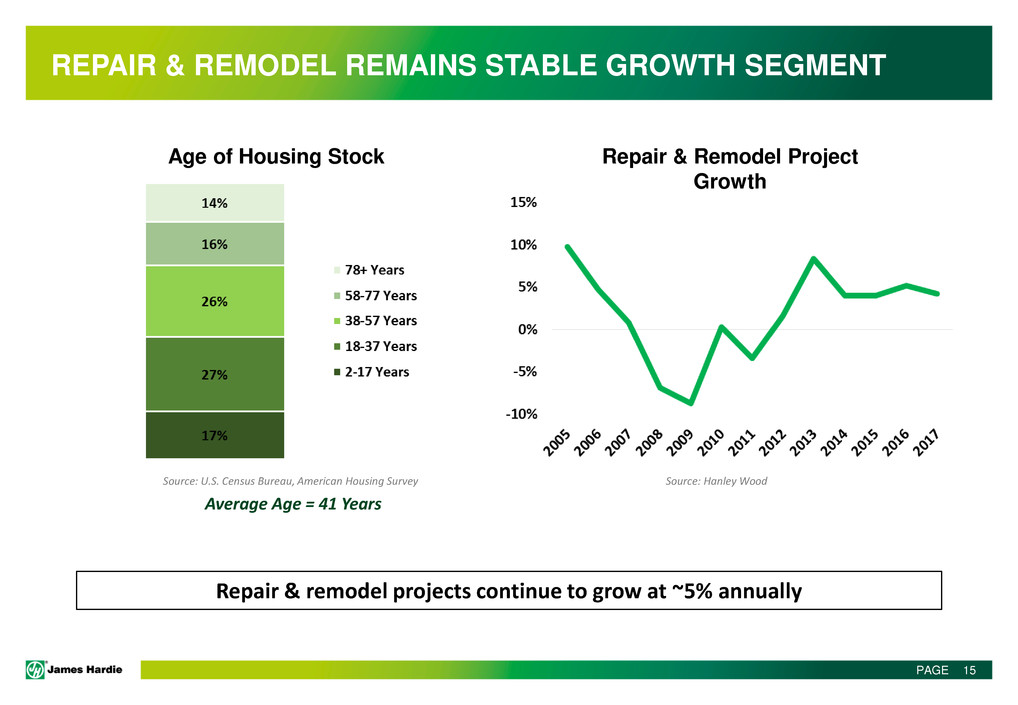 REPAIR & REMODEL REMAINS STABLE GROWTH SEGMENT

Age of Housing Stock

14%
16%
26%
27%
17%

78+ Years
58-77 Years
38-57 Years
18-37 Years
2-17 Years

Source: U.S. Census Bureau, American Housing Survey

Average Age = 41 Years

Repair & Remodel Project Growth

15%
10%
5%
0%
-5%
-10%

2005 2006 2007 2008 2009 2010 2011 2012 2013 2014 2015 2016 2017

Source: Hanley Wood

Repair & remodel projects continue to grow at ~5% annually

James Hardie

PAGE 15